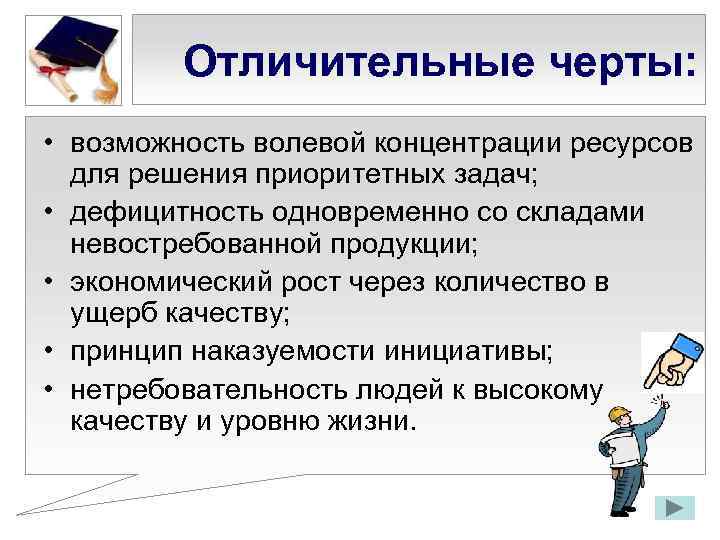 Отличительные черты:

• возможность волевой концентрации ресурсов для решения приоритетных задач;
• дефицитность одновременно со складами невостребованной продукции;
• экономический рост через количество в ущерб качеству;
• принцип наказуемости инициативы;
• нетребовательность людей к высокому качеству и уровню жизни.